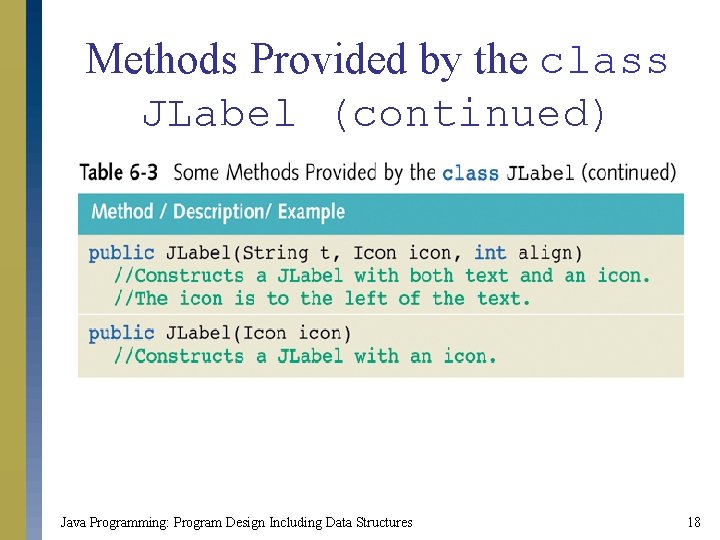 Methods Provided by the class JLabel (continued)

Table 6-3 Some Methods Provided by the class JLabel (continued)

| Method / Description/ Example |
|---|
| public JLabel(String t, Icon icon, int align) //Constructs a JLabel with both text and an icon. //The icon is to the left of the text. |
| public JLabel(Icon icon) //Constructs a JLabel with an icon. |

Java Programming: Program Design Including Data Structures

18